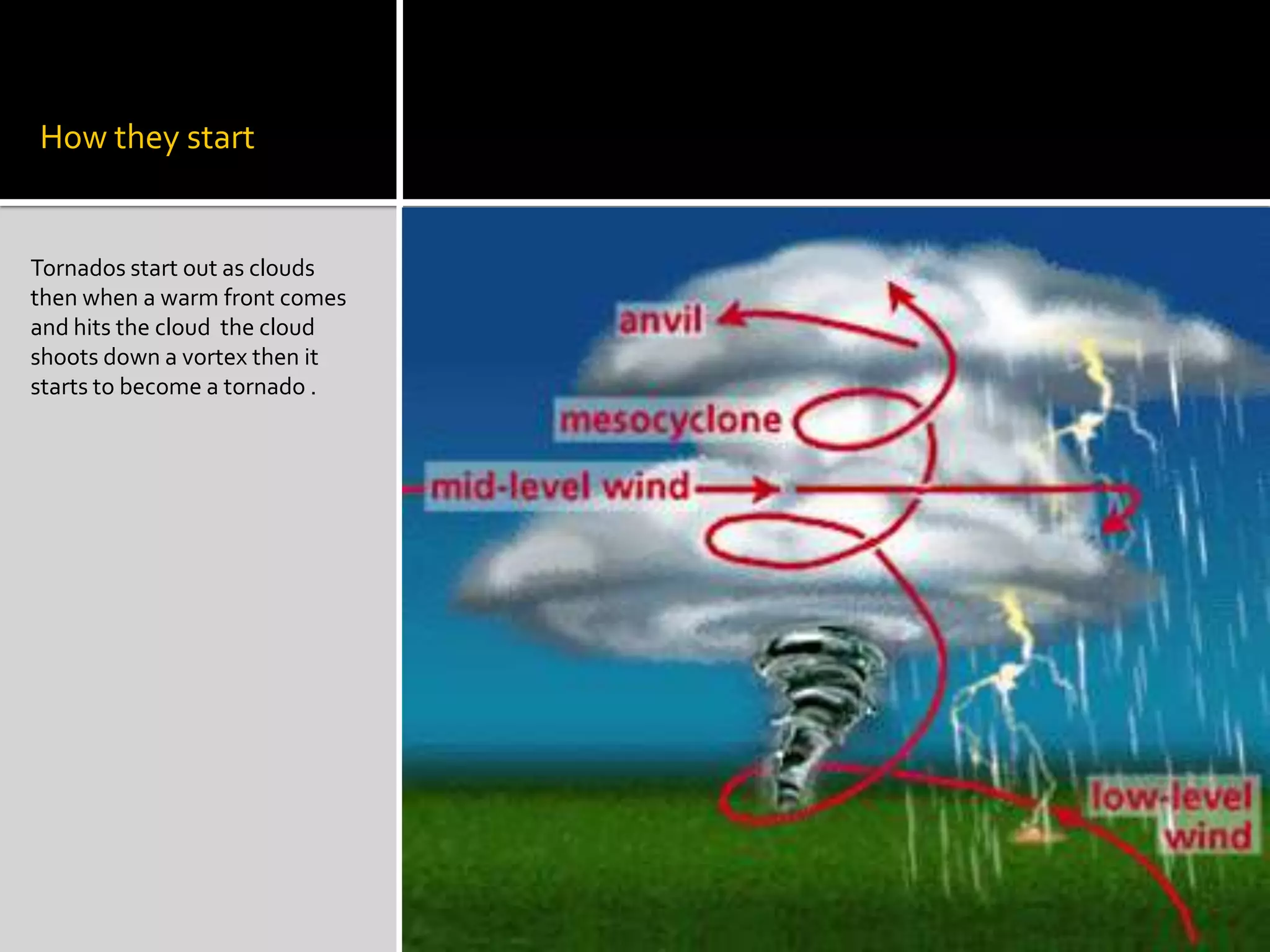 How they start

Tornados start out as clouds then when a warm front comes and hits the cloud  the cloud shoots down a vortex then it starts to become a tornado .

anvil

mesocyclone

mid-level wind

low-level wind